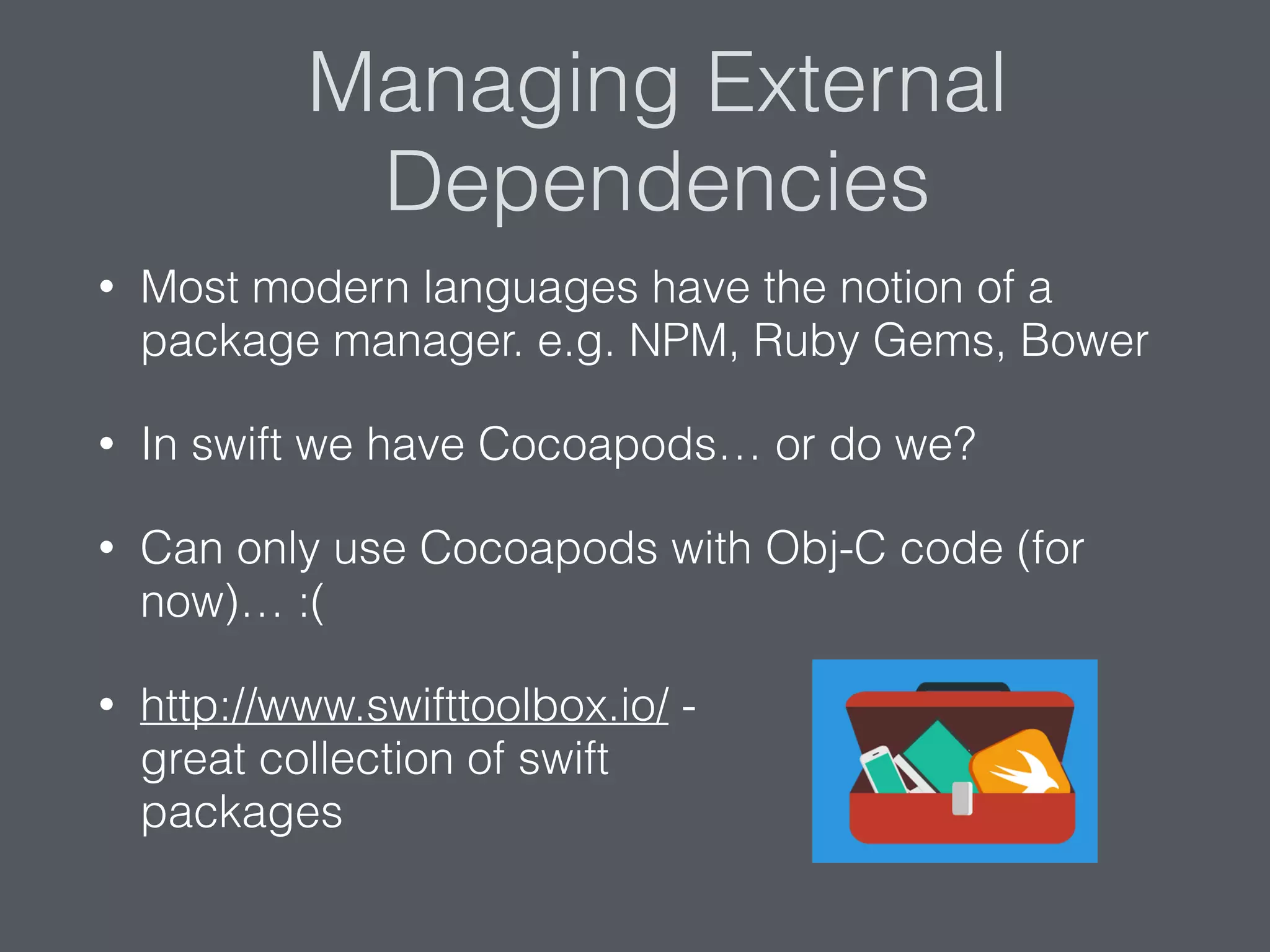 Managing External Dependencies

• Most modern languages have the notion of a package manager. e.g. NPM, Ruby Gems, Bower

• In swift we have Cocoapods… or do we?

• Can only use Cocoapods with Obj-C code (for now)… :(

• http://www.swifttoolbox.io/ - great collection of swift packages